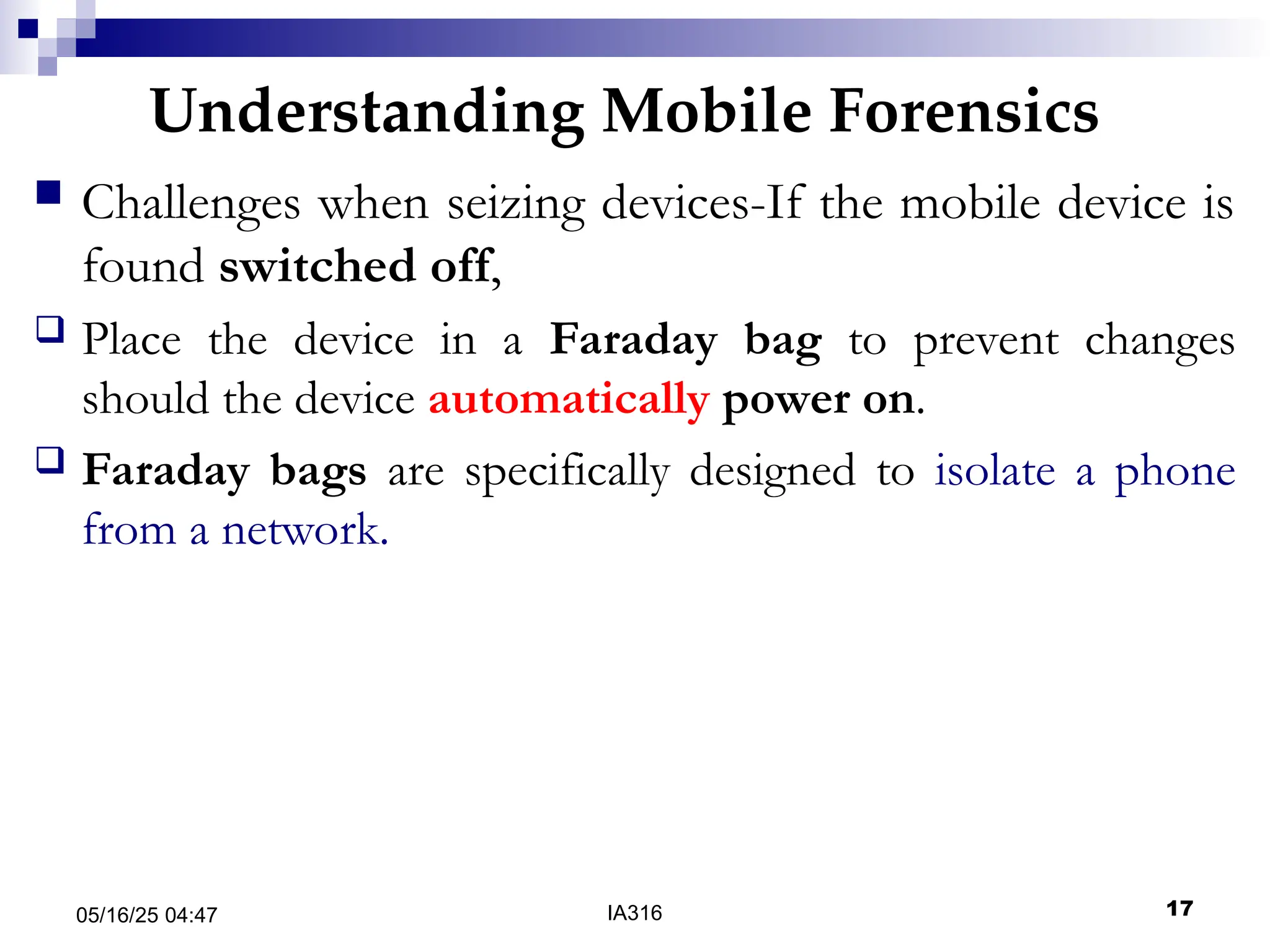 Understanding Mobile Forensics

Challenges when seizing devices-If the mobile device is found switched off,

Place the device in a Faraday bag to prevent changes should the device automatically power on.

Faraday bags are specifically designed to isolate a phone from a network.

05/16/25 04:47

IA316

17